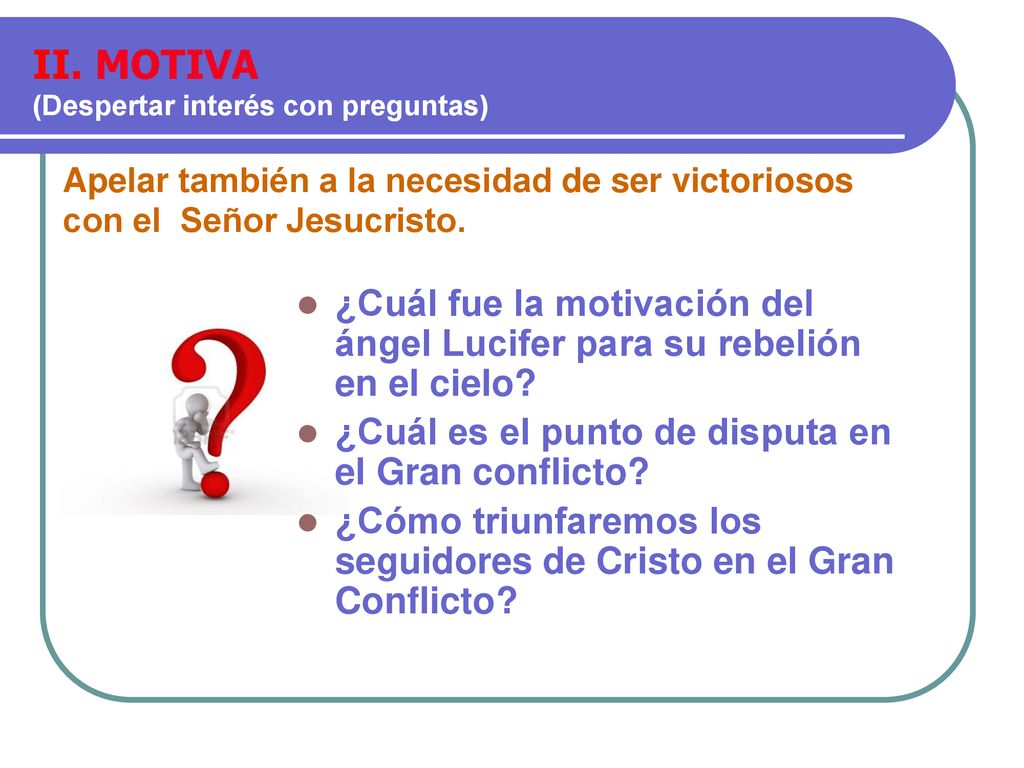 II. MOTIVA
(Despertar interés con preguntas)

Apelar también a la necesidad de ser victoriosos con el Señor Jesucristo.

- ¿Cuál fue la motivación del ángel Lucifer para su rebelión en el cielo?
- ¿Cuál es el punto de disputa en el Gran conflicto?
- ¿Cómo triunfaremos los seguidores de Cristo en el Gran Conflicto?